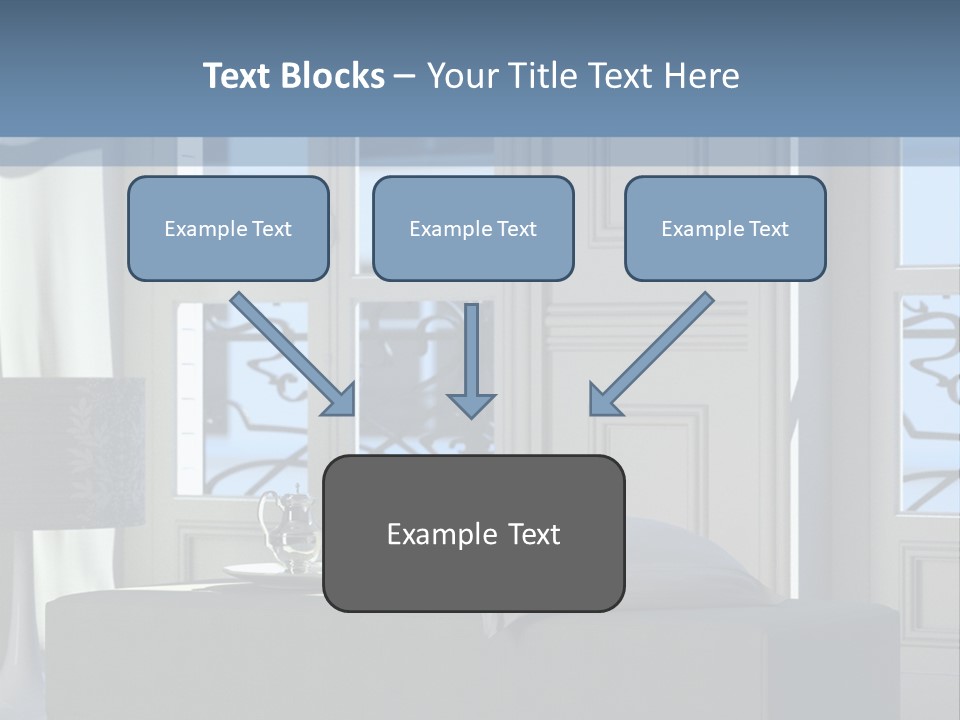 Text Blocks – Your Title Text Here

Example Text

Example Text

Example Text

Example Text